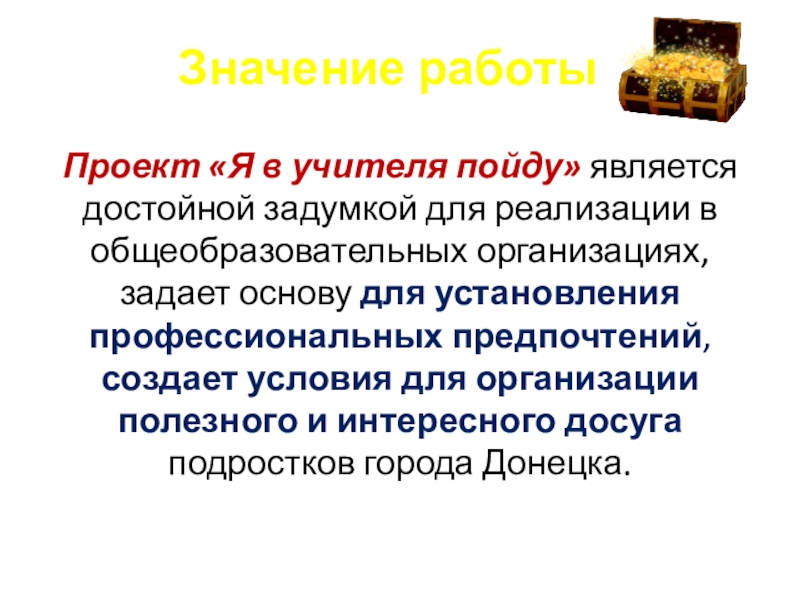 Значение работы

Проект «Я в учителя пойду» является достойной задумкой для реализации в общеобразовательных организациях, задает основу для установления профессиональных предпочтений, создает условия для организации полезного и интересного досуга подростков города Донецка.